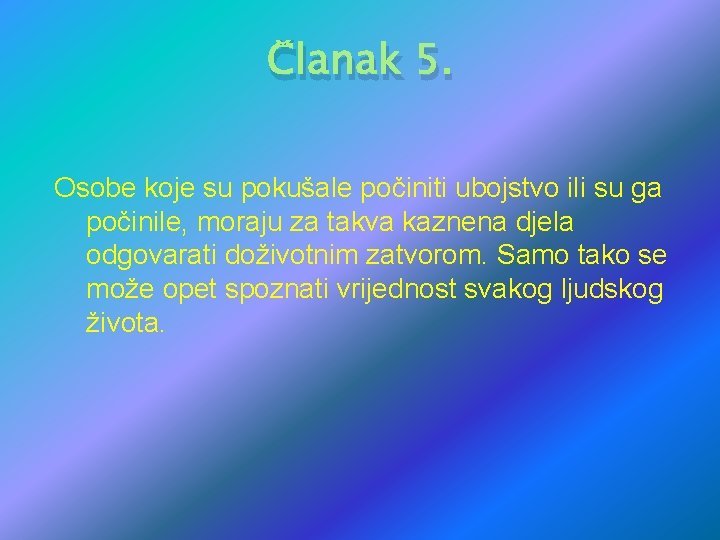 Članak 5.

Osobe koje su pokušale počiniti ubojstvo ili su ga počinile, moraju za takva kaznena djela odgovarati doživotnim zatvorom. Samo tako se može opet spoznati vrijednost svakog ljudskog života.